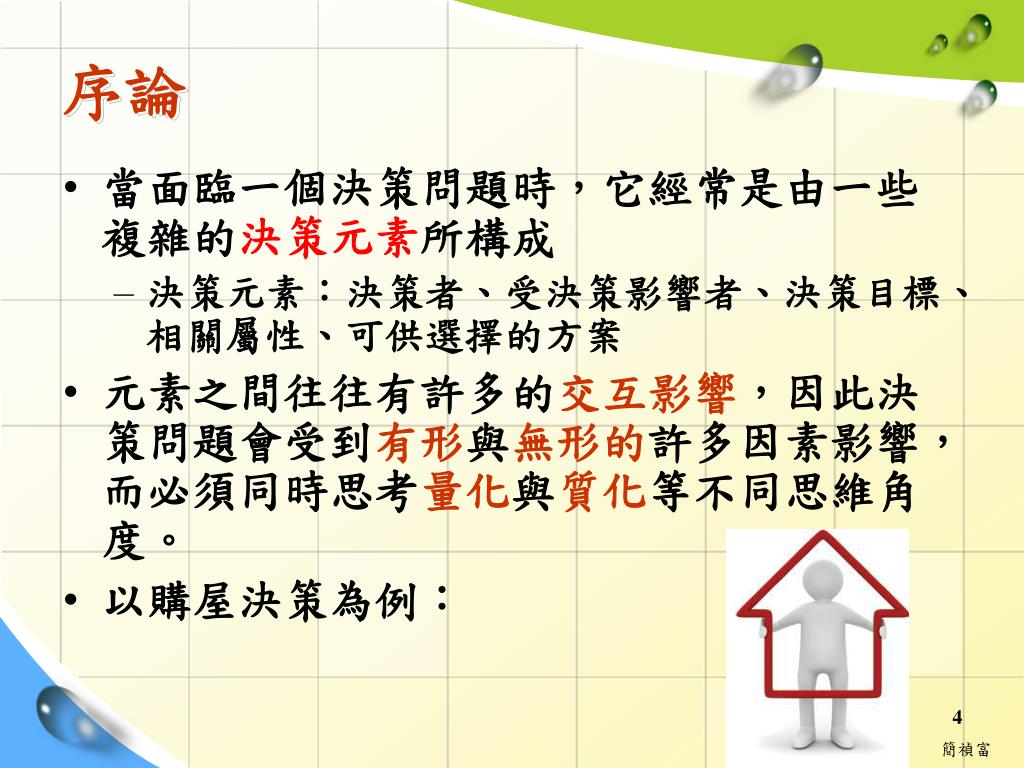 序論

• 當面臨一個決策問題時，它經常是由一些複雜的決策元素所構成

– 決策元素：決策者、受決策影響者、決策目標、相關屬性、可供選擇的方案

• 元素之間往往有許多的交互影響，因此決策問題會受到有形與無形的許多因素影響，而必須同時思考量化與質化等不同思維角度。

• 以購屋決策為例：

4

簡禎富